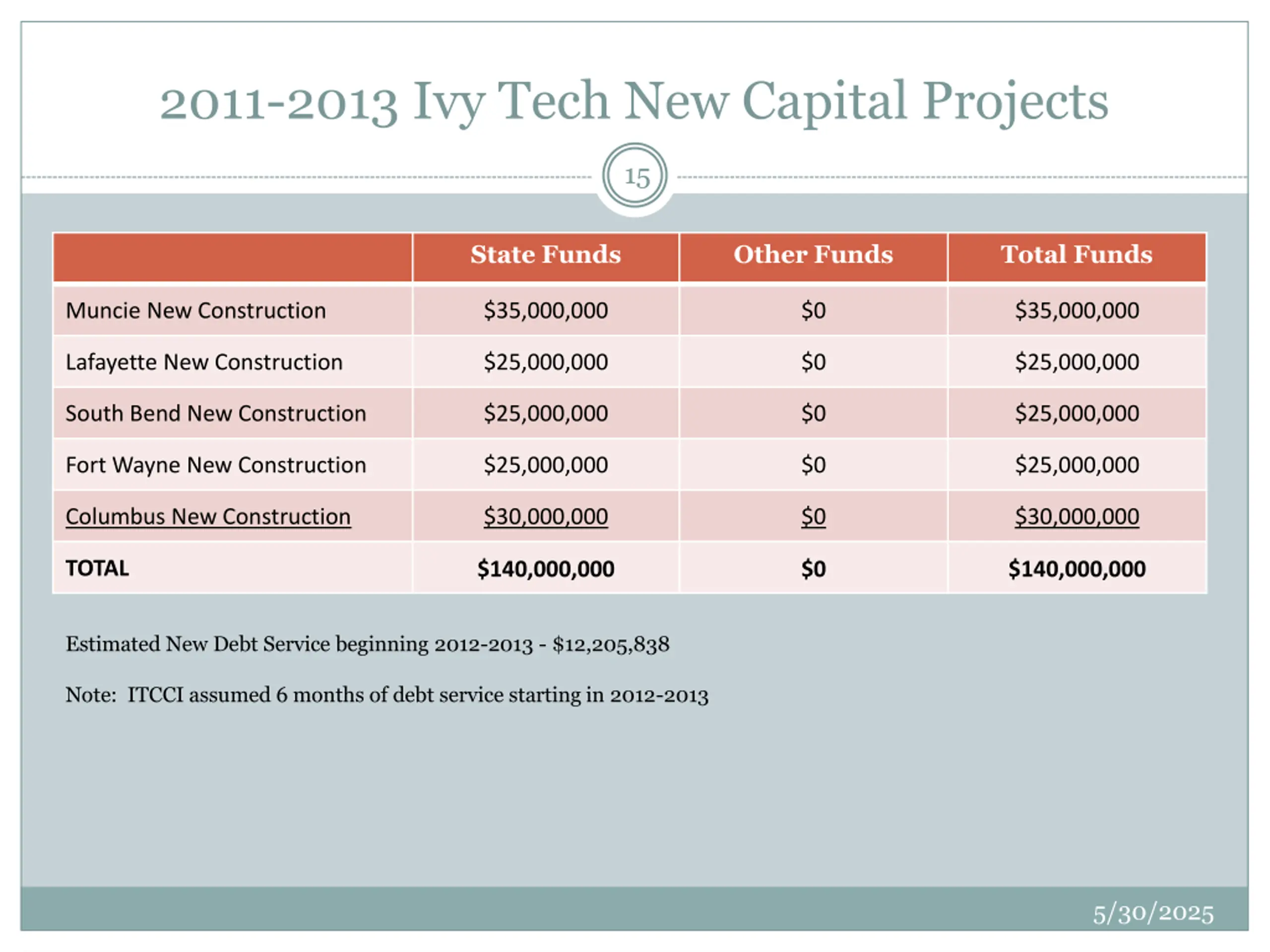 2011-2013 Ivy Tech New Capital Projects

15

| | State Funds | Other Funds | Total Funds |
|---|---|---|---|
| Muncie New Construction | \$35,000,000 | \$0 | \$35,000,000 |
| Lafayette New Construction | \$25,000,000 | \$0 | \$25,000,000 |
| South Bend New Construction | \$25,000,000 | \$0 | \$25,000,000 |
| Fort Wayne New Construction | \$25,000,000 | \$0 | \$25,000,000 |
| Columbus New Construction | \$30,000,000 | \$0 | \$30,000,000 |
| TOTAL | \$140,000,000 | \$0 | \$140,000,000 |

Estimated New Debt Service beginning 2012-2013 - \$12,205,838

Note: ITCCI assumed 6 months of debt service starting in 2012-2013

5/30/2025